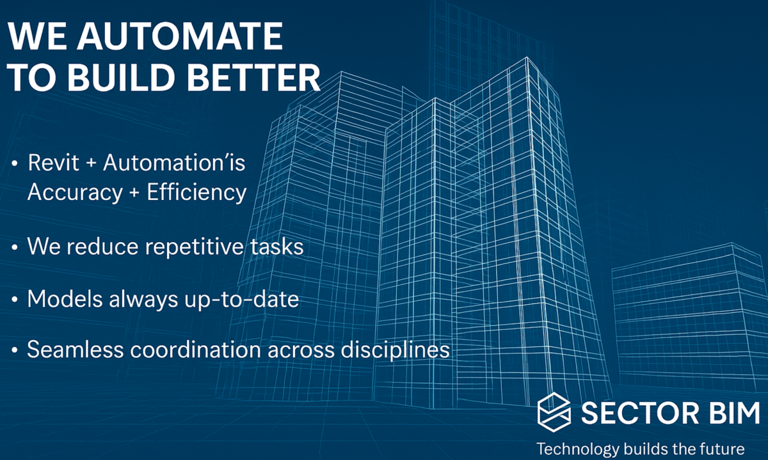 WE AUTOMATE TO BUILD BETTER

• Revit + Automation'is Accuracy + Efficiency

• We reduce repetitive tasks

• Models always up-to-date

• Seamless coordination across disciplines

SECTOR BIM
Technology builds the future